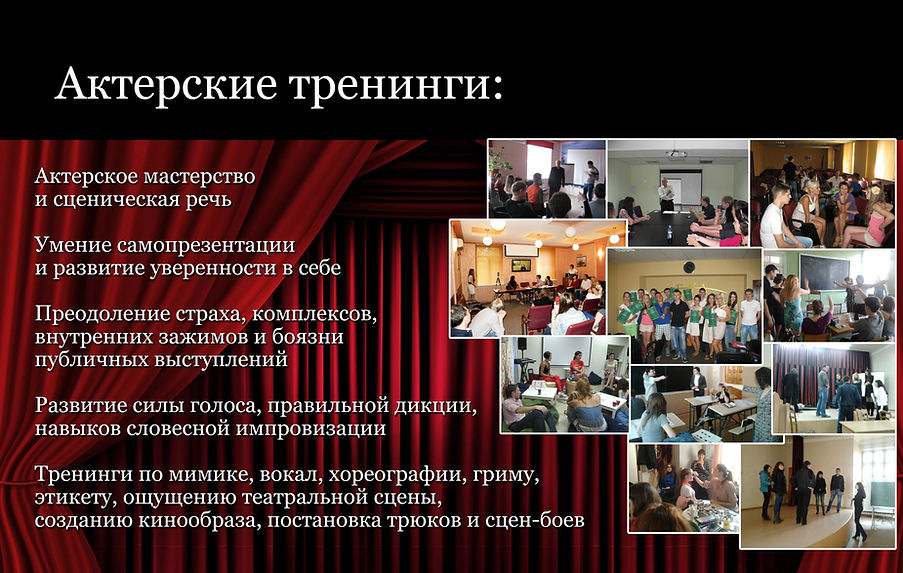 Актерские тренинги:

Актерское мастерство и сценическая речь

Умение самопрезентации и развитие уверенности в себе

Преодоление страха, комплексов, внутренних зажимов и боязни публичных выступлений

Развитие силы голоса, правильной дикции, навыков словесной импровизации

Тренинги по мимике, вокал, хореографии, гриму, этикету, ощущению театральной сцены, созданию кинообраза, постановка трюков и сцен-боев